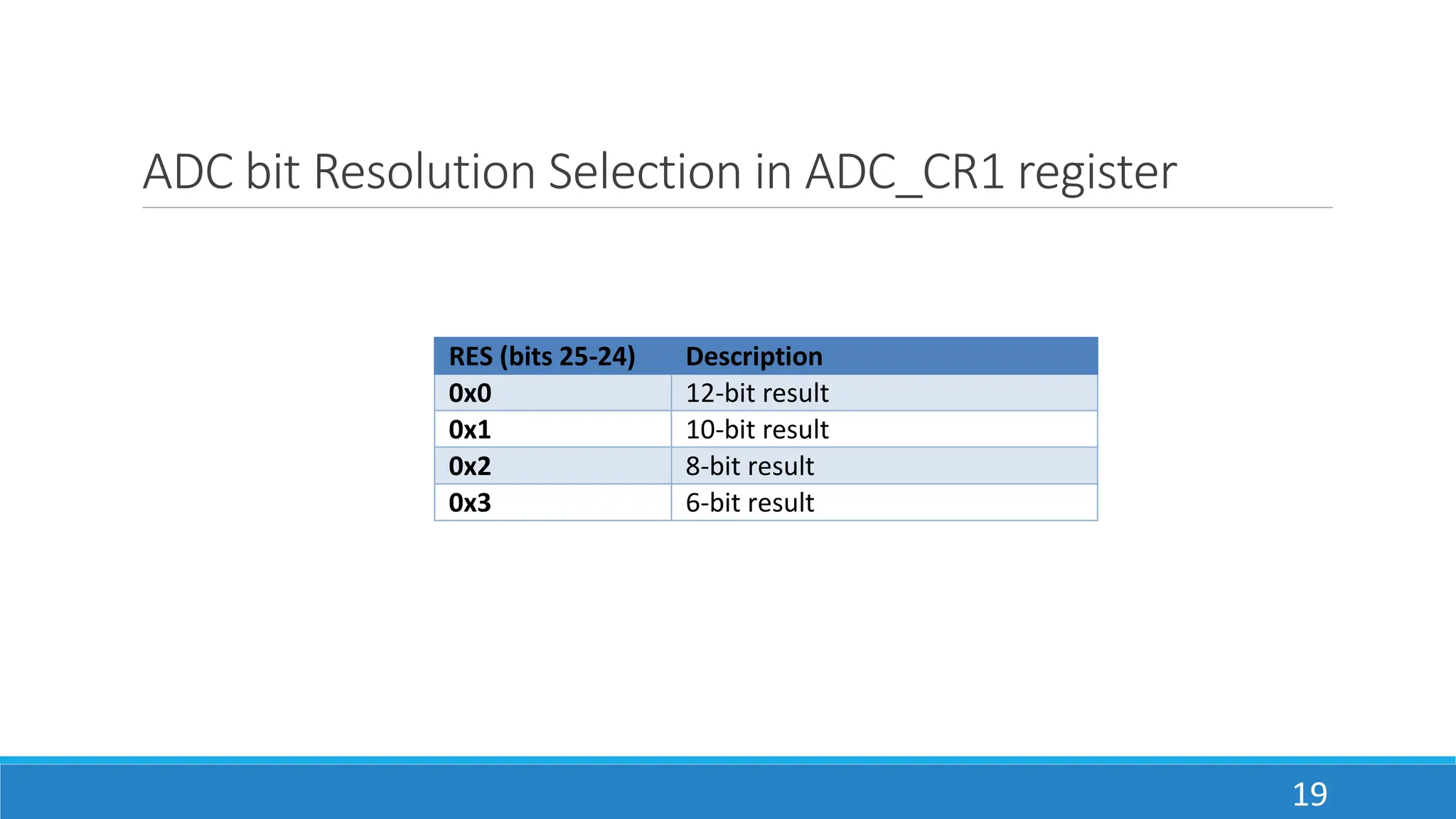 ADC bit Resolution Selection in ADC_CR1 register

| RES (bits 25-24) | Description |
|---|---|
| 0x0 | 12-bit result |
| 0x1 | 10-bit result |
| 0x2 | 8-bit result |
| 0x3 | 6-bit result |

19